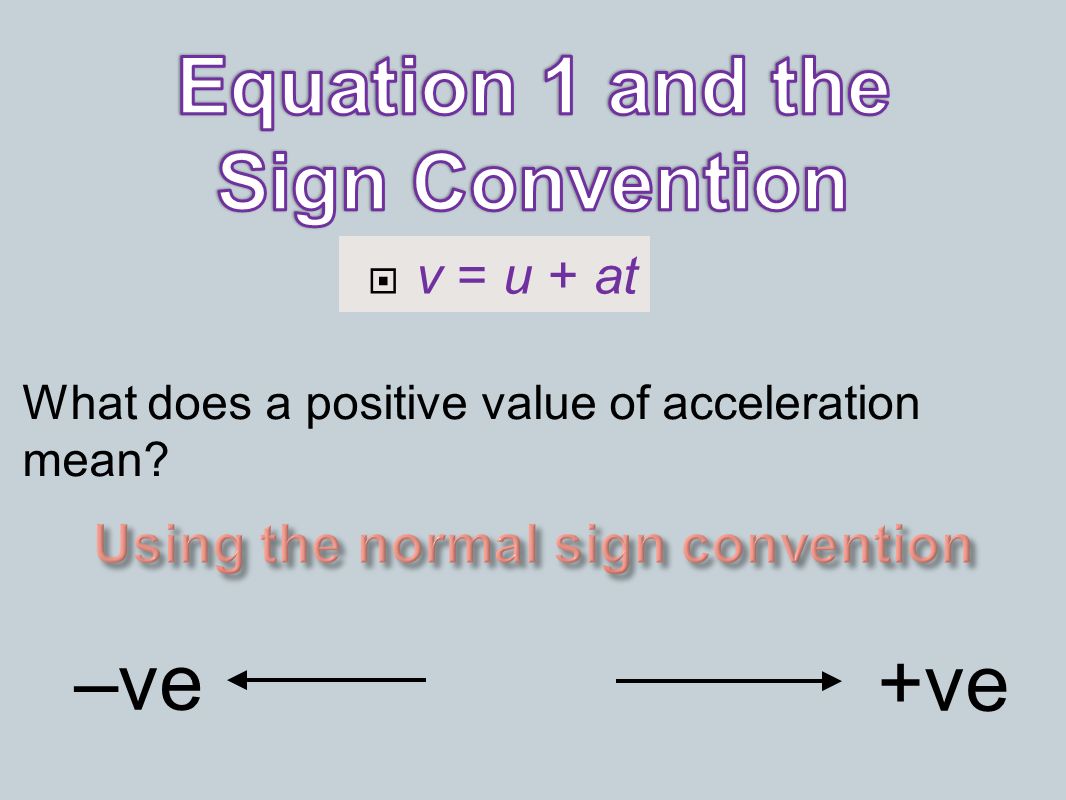 Equation 1 and the Sign Convention

$v = u + at$

What does a positive value of acceleration mean?

Using the normal sign convention

–ve +ve